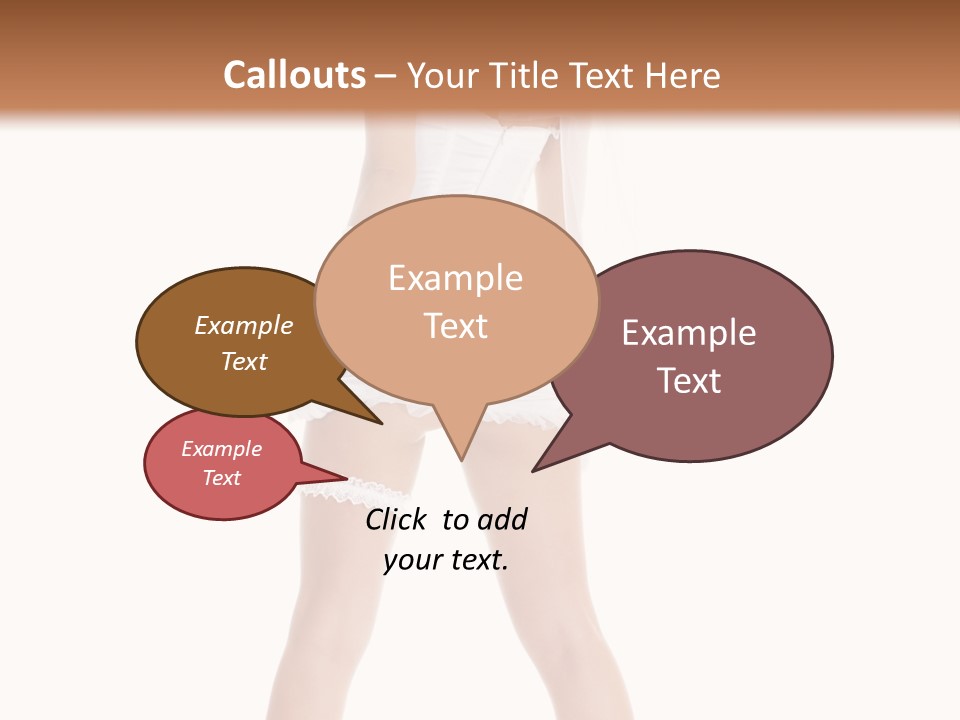 Callouts – Your Title Text Here

Example Text

Example Text

Example Text

Example Text

Click to add your text.